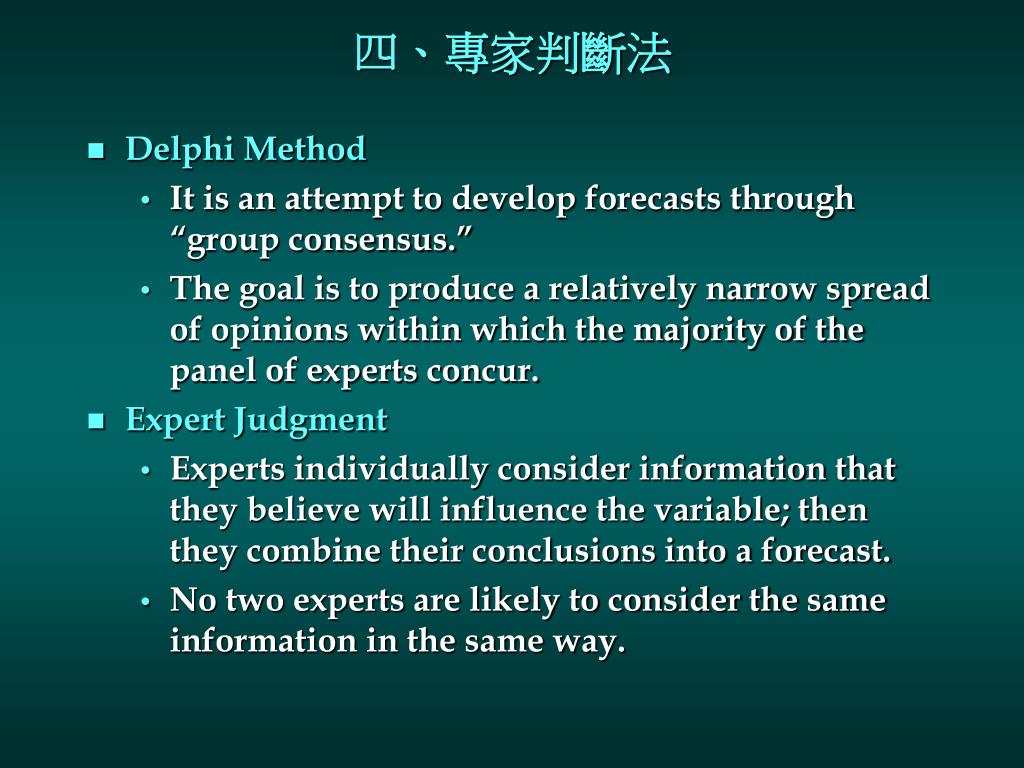 四、專家判斷法

- Delphi Method
  - It is an attempt to develop forecasts through “group consensus.”
  - The goal is to produce a relatively narrow spread of opinions within which the majority of the panel of experts concur.
- Expert Judgment
  - Experts individually consider information that they believe will influence the variable; then they combine their conclusions into a forecast.
  - No two experts are likely to consider the same information in the same way.